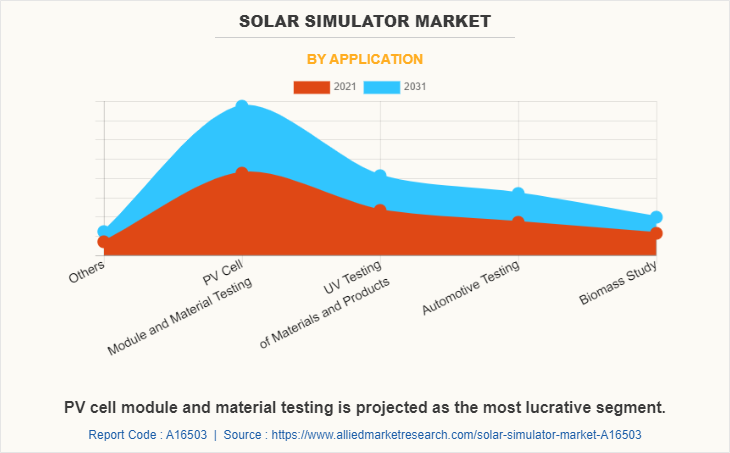 SOLAR SIMULATOR MARKET

BY APPLICATION

2021 2031

Others

PV Cell
Module and Material Testing

UV Testing
of Materials and Products

Automotive Testing

Biomass Study

PV cell module and material testing is projected as the most lucrative segment.

Report Code : A16503 | Source : https://www.alliedmarketresearch.com/solar-simulator-market-A16503